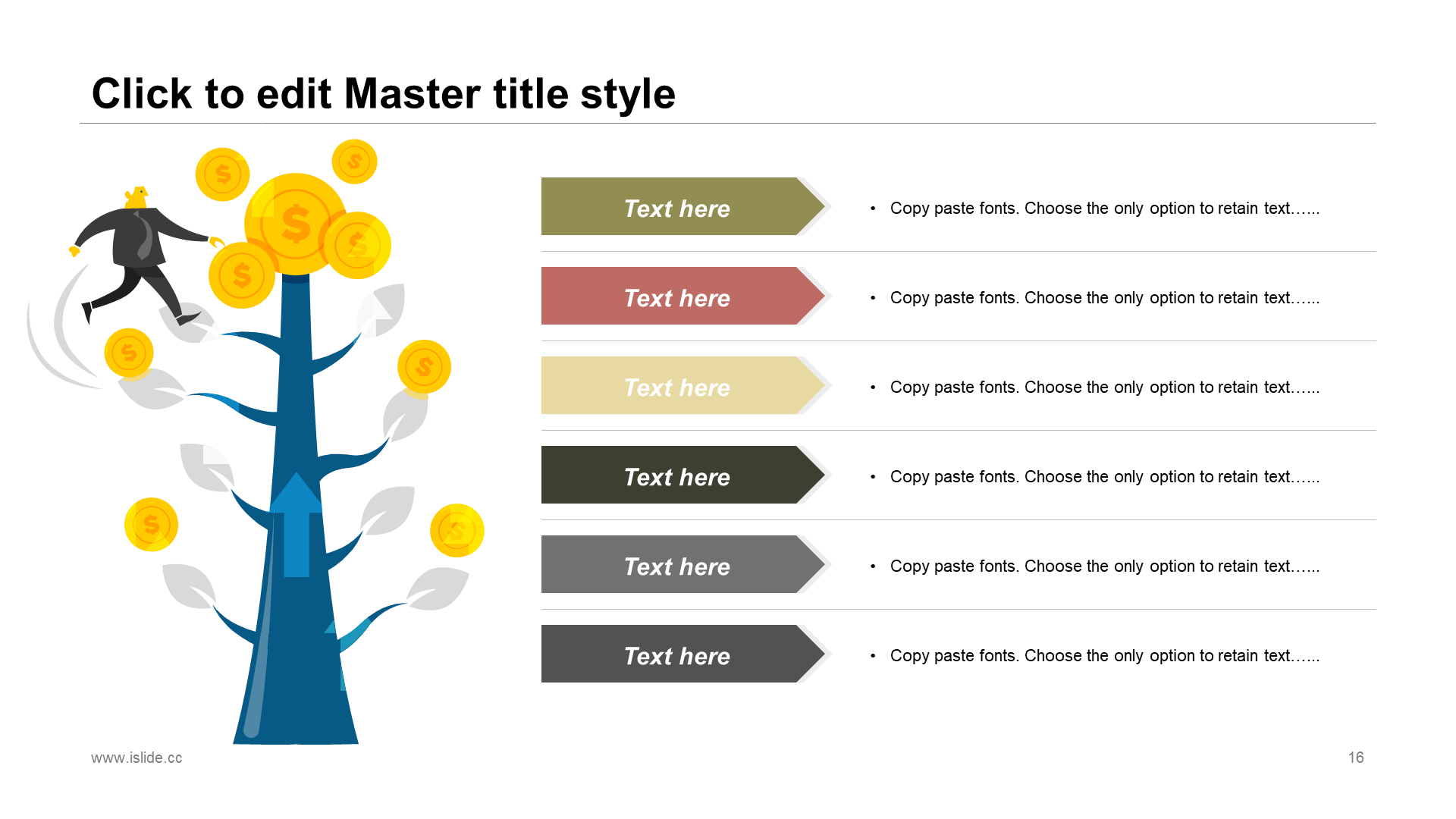 Click to edit Master title style

$ $ $ $ $ $ $ $ $

Text here

• Copy paste fonts. Choose the only option to retain text……

Text here

• Copy paste fonts. Choose the only option to retain text……

Text here

• Copy paste fonts. Choose the only option to retain text……

Text here

• Copy paste fonts. Choose the only option to retain text……

Text here

• Copy paste fonts. Choose the only option to retain text……

Text here

• Copy paste fonts. Choose the only option to retain text……

www.islide.cc

16